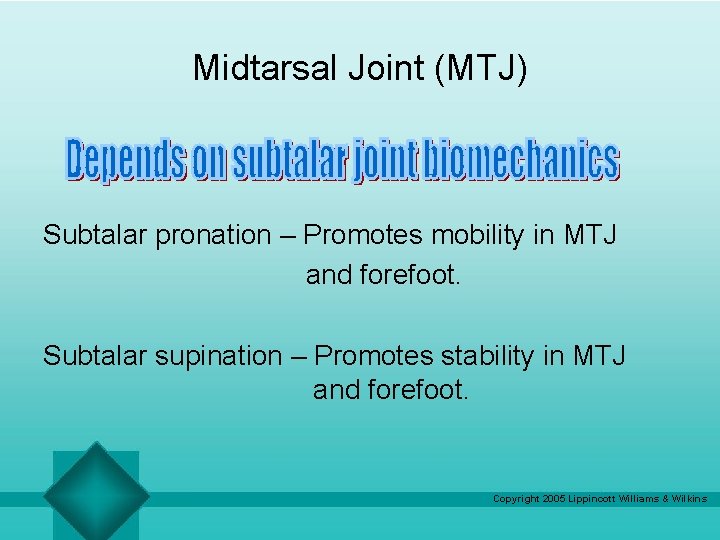 Midtarsal Joint (MTJ)

Depends on subtalar joint biomechanics

Subtalar pronation – Promotes mobility in MTJ and forefoot.

Subtalar supination – Promotes stability in MTJ and forefoot.

Copyright 2005 Lippincott Williams & Wilkins